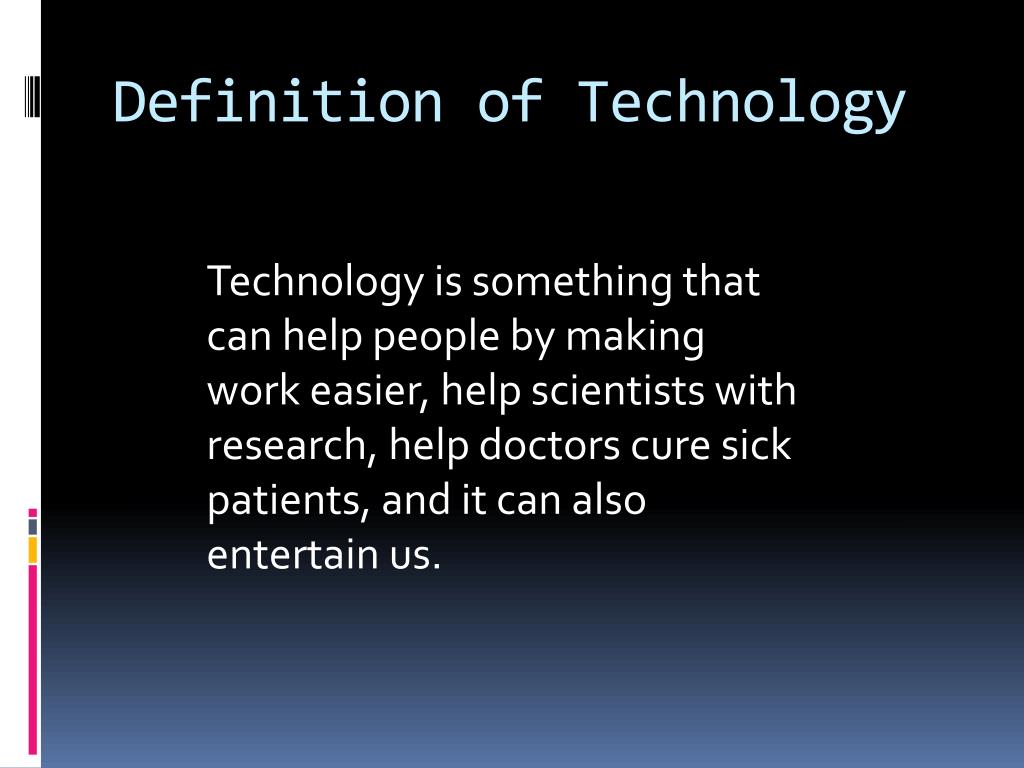 Definition of Technology

Technology is something that can help people by making work easier, help scientists with research, help doctors cure sick patients, and it can also entertain us.